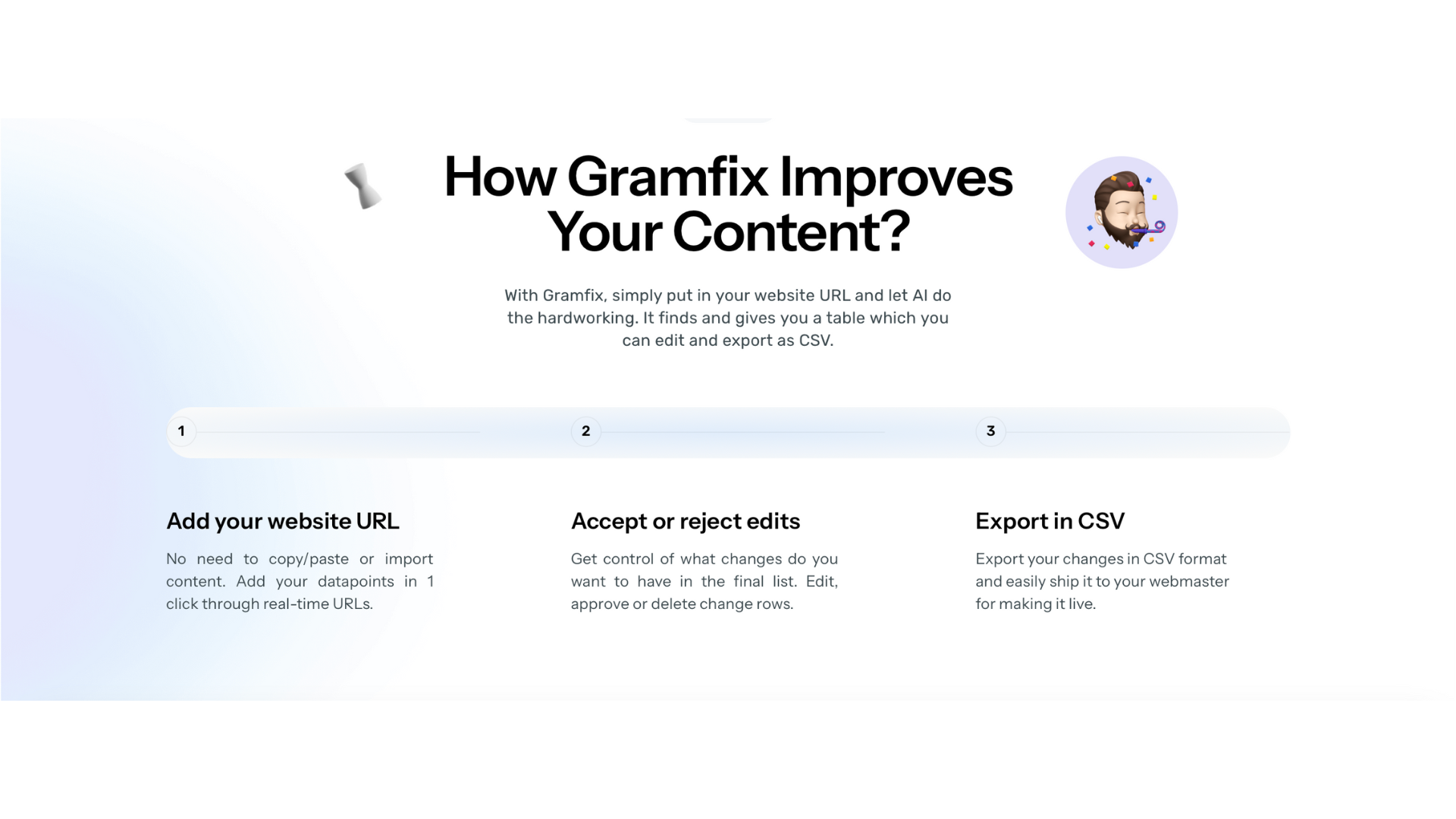 How Gramfix Improves Your Content?

With Gramfix, simply put in your website URL and let AI do the hardworking. It finds and gives you a table which you can edit and export as CSV.

1

2

3

Add your website URL

No need to copy/paste or import content. Add your datapoints in 1 click through real-time URLs.

Accept or reject edits

Get control of what changes do you want to have in the final list. Edit, approve or delete change rows.

Export in CSV

Export your changes in CSV format and easily ship it to your webmaster for making it live.